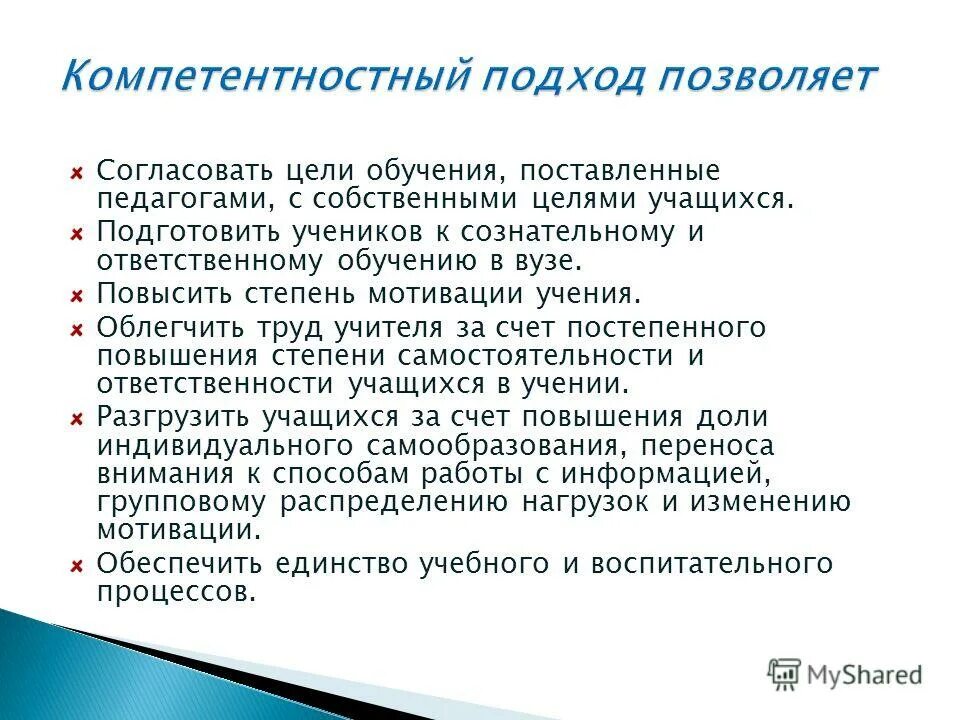 Компетентностный подход позволяет

Согласовать цели обучения, поставленные педагогами, с собственными целями учащихся.

Подготовить учеников к сознательному и ответственному обучению в вузе.

Повысить степень мотивации учения.

Облегчить труд учителя за счет постепенного повышения степени самостоятельности и ответственности учащихся в учении.

Разгрузить учащихся за счет повышения доли индивидуального самообразования, переноса внимания к способам работы с информацией, групповому распределению нагрузок и изменению мотивации.

Обеспечить единство учебного и воспитательного процессов.

MyShared